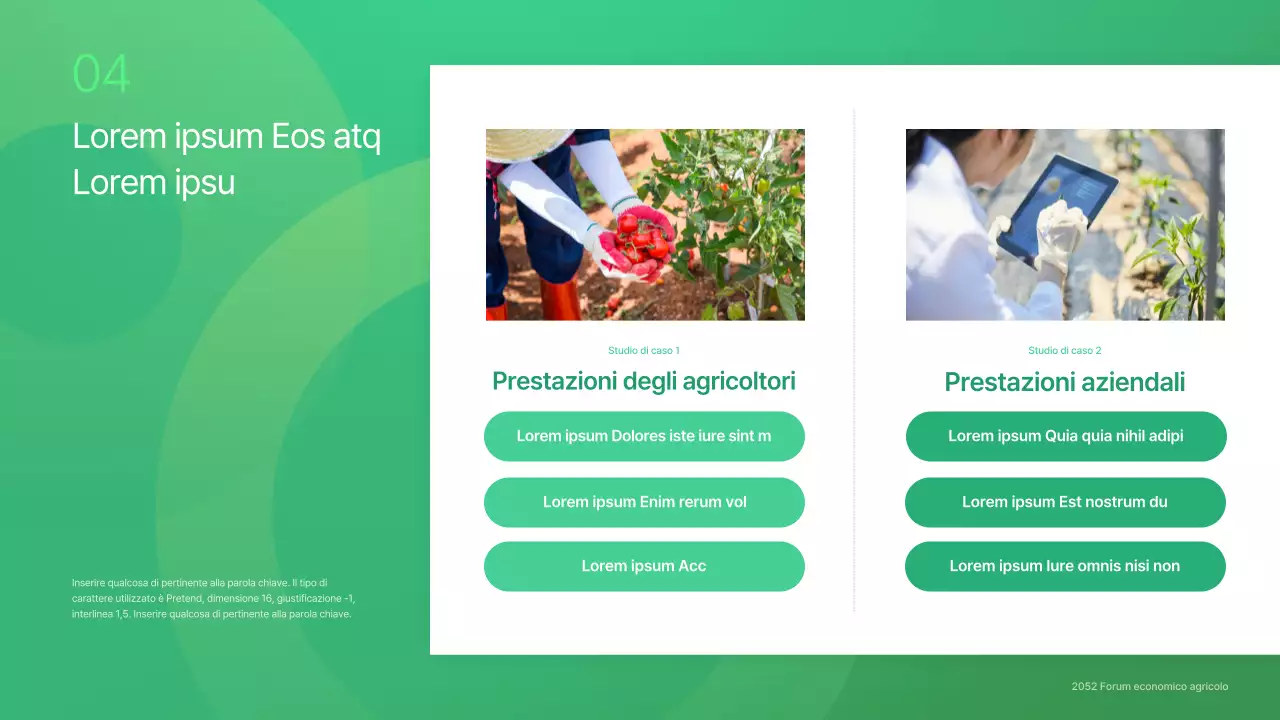 04

Lorem ipsum Eos atq Lorem ipsu

Inserire qualcosa di pertinente alla parola chiave. Il tipo di carattere utilizzato è Pretend, dimensione 16, giustificazione -1, interlinea 1,5. Inserire qualcosa di pertinente alla parola chiave.

Studio di caso 1

Prestazioni degli agricoltori

Lorem ipsum Dolores iste iure sint m

Lorem ipsum Enim rerum vol

Lorem ipsum Acc

Studio di caso 2

Prestazioni aziendali

Lorem ipsum Quia quia nihil adipi

Lorem ipsum Est nostrum du

Lorem ipsum Iure omnis nisi non

2052 Forum economico agricolo